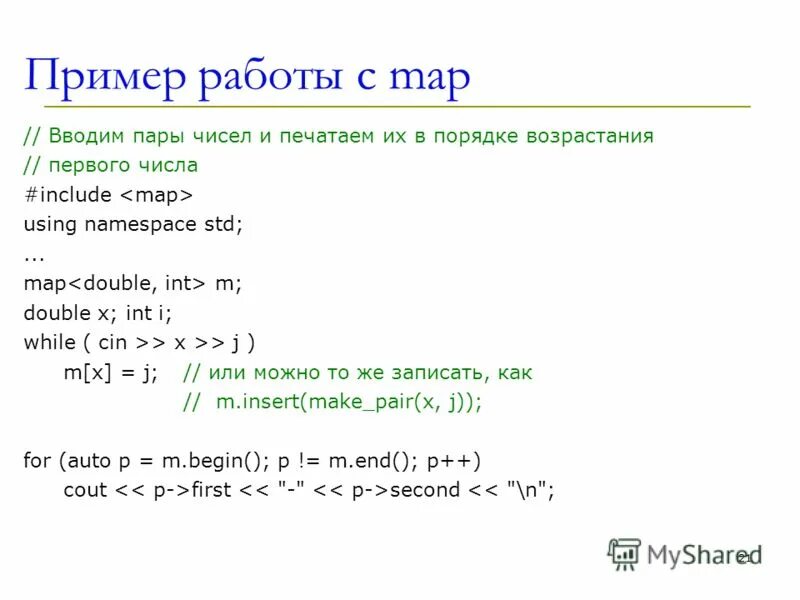 Пример работы с map

// Вводим пары чисел и печатаем их в порядке возрастания
// первого числа
#include <map>
using namespace std;
...
map<double, int> m;
double x; int i;
while ( cin >> x >> j )
m[x] = j; // или можно то же записать, как
// m.insert(make_pair(x, j));

for (auto p = m.begin(); p != m.end(); p++)
cout << p->first << "-" << p->second << "\n";

MyShared

21